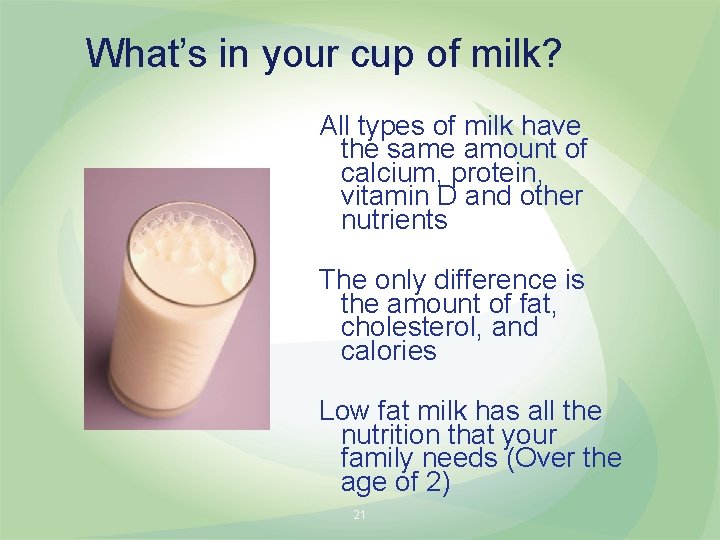 What's in your cup of milk?

All types of milk have the same amount of calcium, protein, vitamin D and other nutrients

The only difference is the amount of fat, cholesterol, and calories

Low fat milk has all the nutrition that your family needs (Over the age of 2)

21